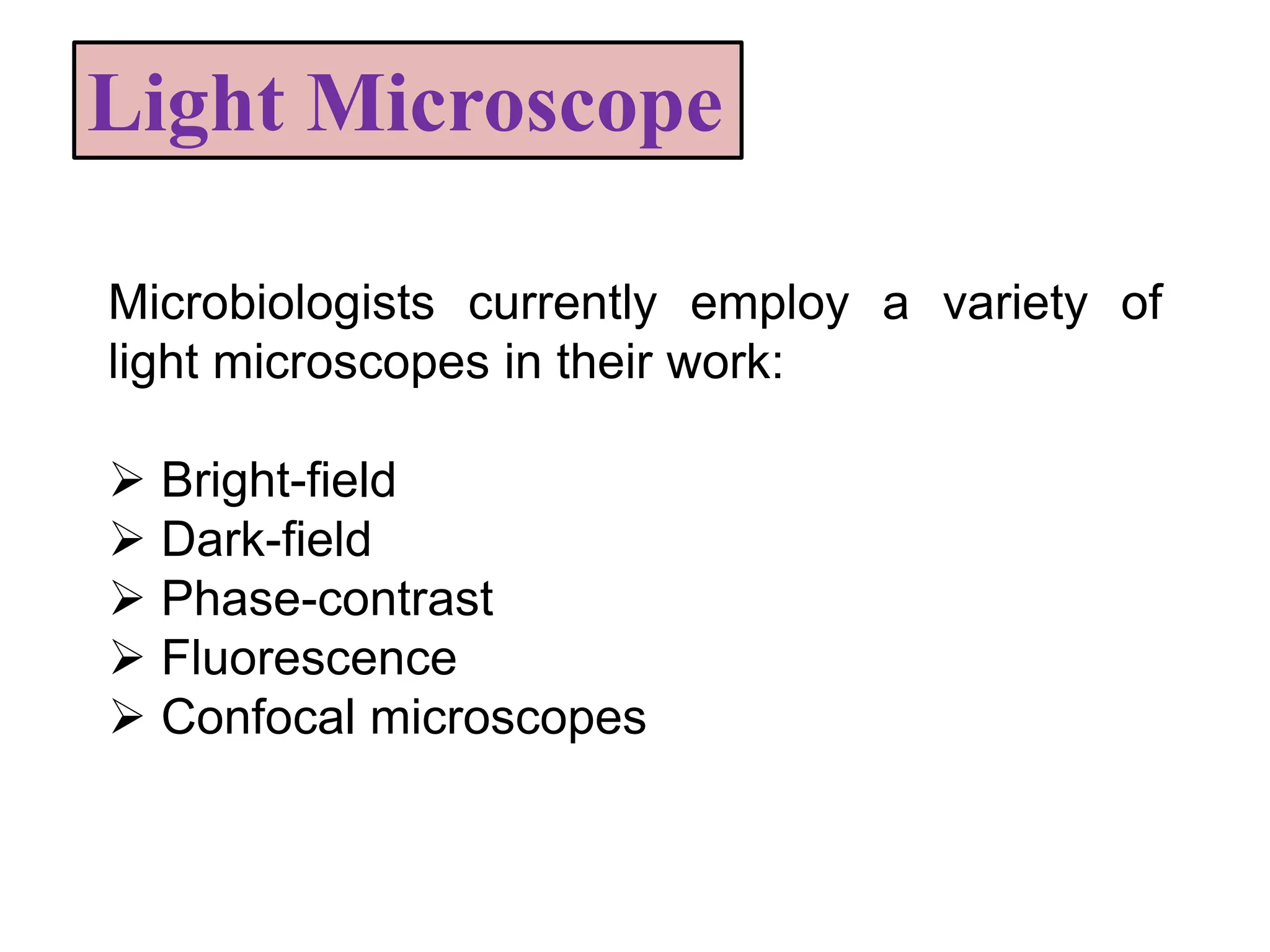 Light Microscope

Microbiologists currently employ a variety of light microscopes in their work:

➢ Bright-field
➢ Dark-field
➢ Phase-contrast
➢ Fluorescence
➢ Confocal microscopes